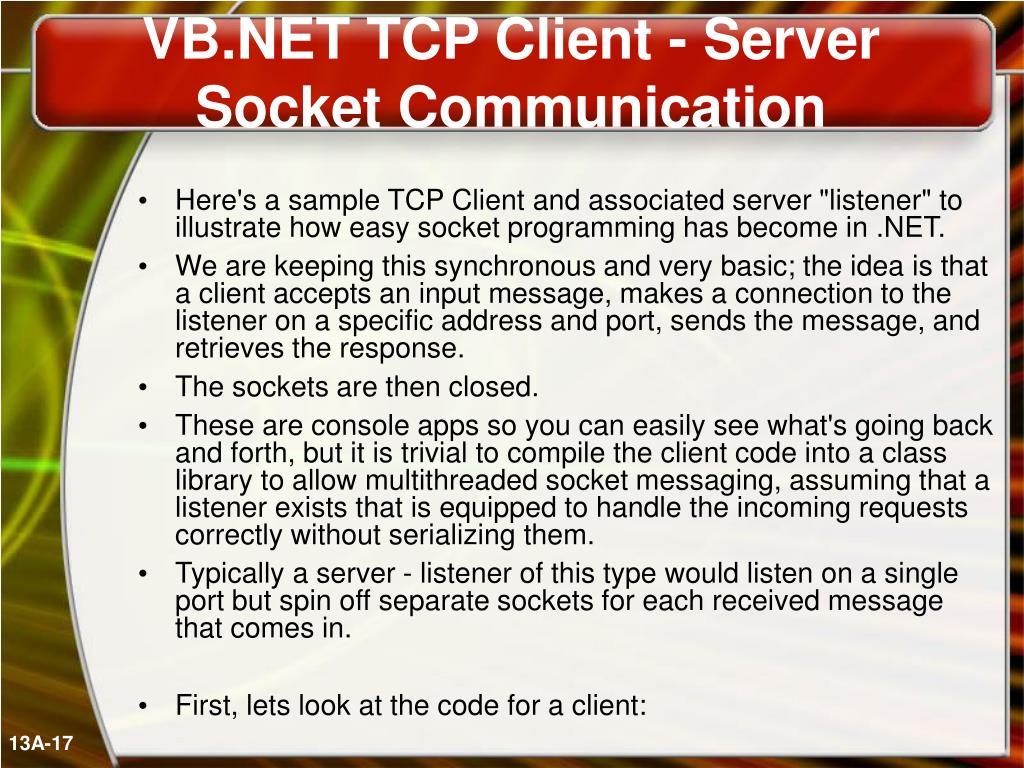 VB.NET TCP Client - Server Socket Communication

• Here's a sample TCP Client and associated server "listener" to illustrate how easy socket programming has become in .NET.
• We are keeping this synchronous and very basic; the idea is that a client accepts an input message, makes a connection to the listener on a specific address and port, sends the message, and retrieves the response.
• The sockets are then closed.
• These are console apps so you can easily see what's going back and forth, but it is trivial to compile the client code into a class library to allow multithreaded socket messaging, assuming that a listener exists that is equipped to handle the incoming requests correctly without serializing them.
• Typically a server - listener of this type would listen on a single port but spin off separate sockets for each received message that comes in.

• First, lets look at the code for a client:

13A-17